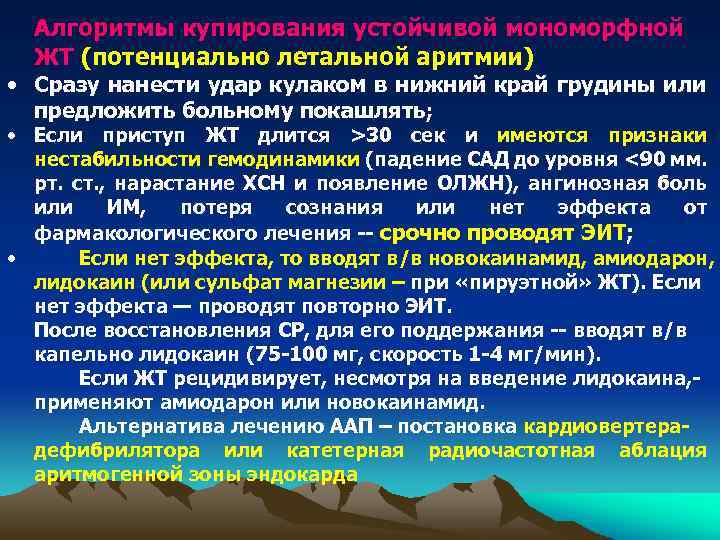 Алгоритмы купирования устойчивой мономорфной ЖТ (потенциально летальной аритмии)

• Сразу нанести удар кулаком в нижний край грудины или предложить больному покашлять;

• Если приступ ЖТ длится >30 сек и имеются признаки нестабильности гемодинамики (падение САД до уровня <90 мм. рт. ст., нарастание ХСН и появление ОЛЖН), ангинозная боль или ИМ, потеря сознания или нет эффекта от фармакологического лечения -- срочно проводят ЭИТ;

• Если нет эффекта, то вводят в/в новокаинамид, амиодарон, лидокаин (или сульфат магнезии – при «пируэтной» ЖТ). Если нет эффекта — проводят повторно ЭИТ.

После восстановления СР, для его поддержания -- вводят в/в капельно лидокаин (75-100 мг, скорость 1-4 мг/мин).

Если ЖТ рецидивирует, несмотря на введение лидокаина,- применяют амиодарон или новокаинамид.

Альтернатива лечению ААП – постановка кардиовертера-дефибрилятора или катетерная радиочастотная аблация аритмогенной зоны эндокарда